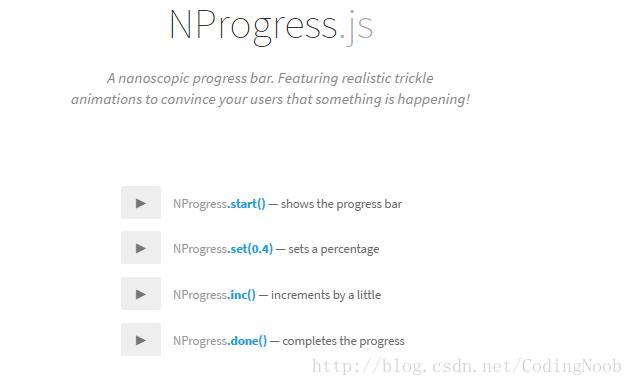 NProgress.js

A nanoscopic progress bar. Featuring realistic trickle animations to convince your users that something is happening!

NProgress.start() — shows the progress bar

NProgress.set(0.4) — sets a percentage

NProgress.inc() — increments by a little

NProgress.done() — completes the progress

http://blog.csdn.net/CodingNoob